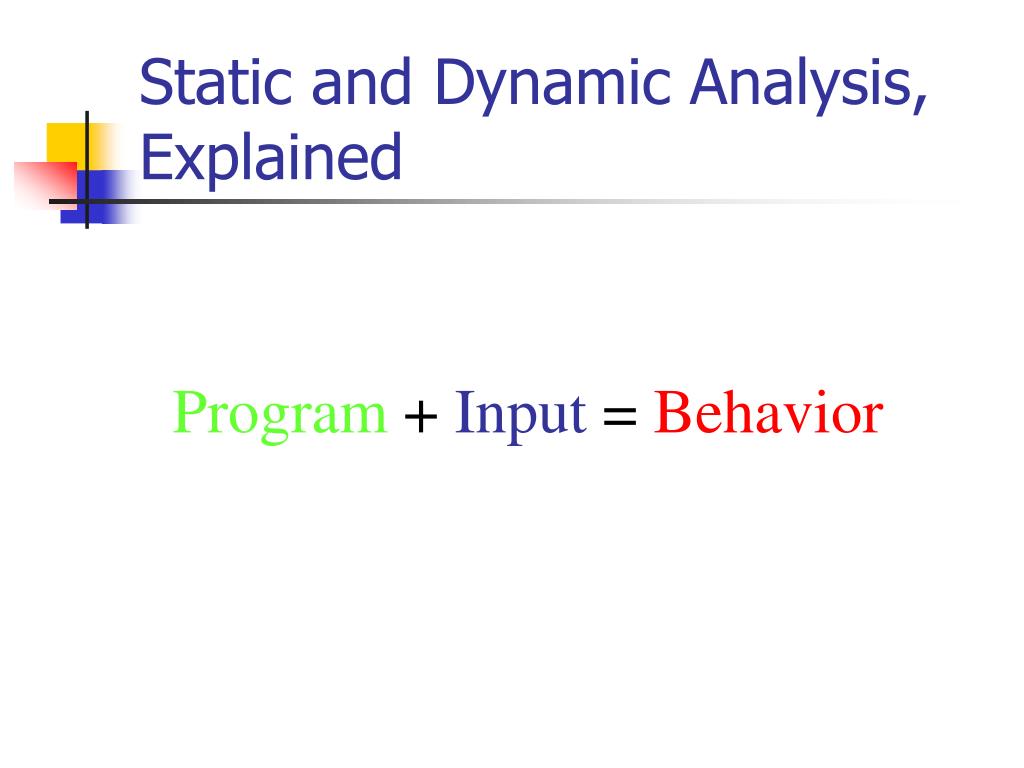 Static and Dynamic Analysis, Explained

Program + Input = Behavior